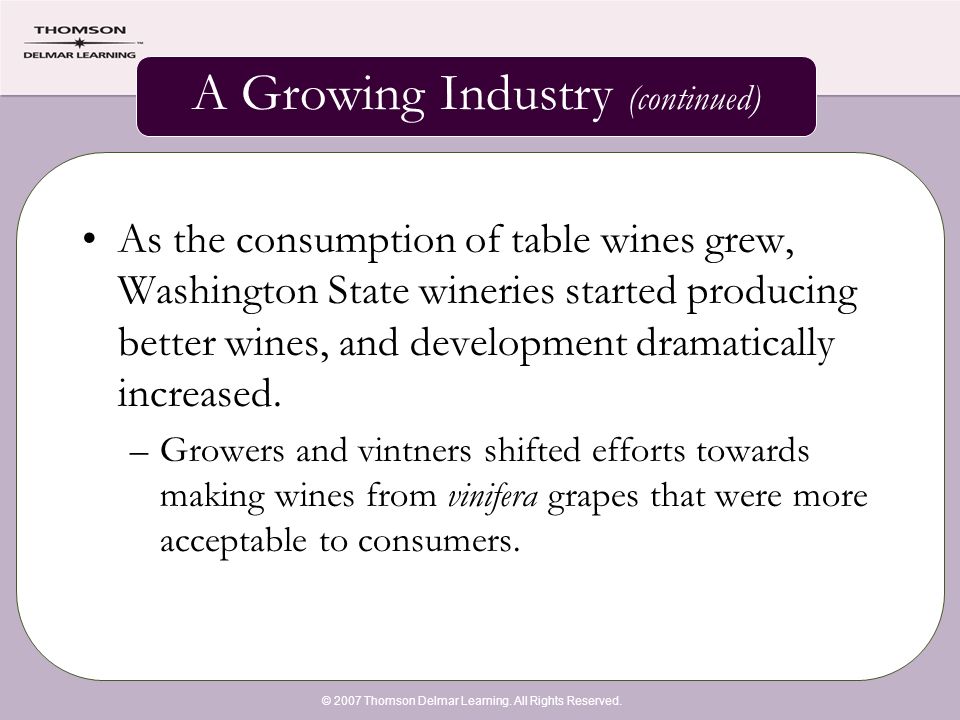 THOMSON
DELMAR LEARNING

A Growing Industry (continued)

• As the consumption of table wines grew, Washington State wineries started producing better wines, and development dramatically increased.

– Growers and vintners shifted efforts towards making wines from vinifera grapes that were more acceptable to consumers.

© 2007 Thomson Delmar Learning. All Rights Reserved.